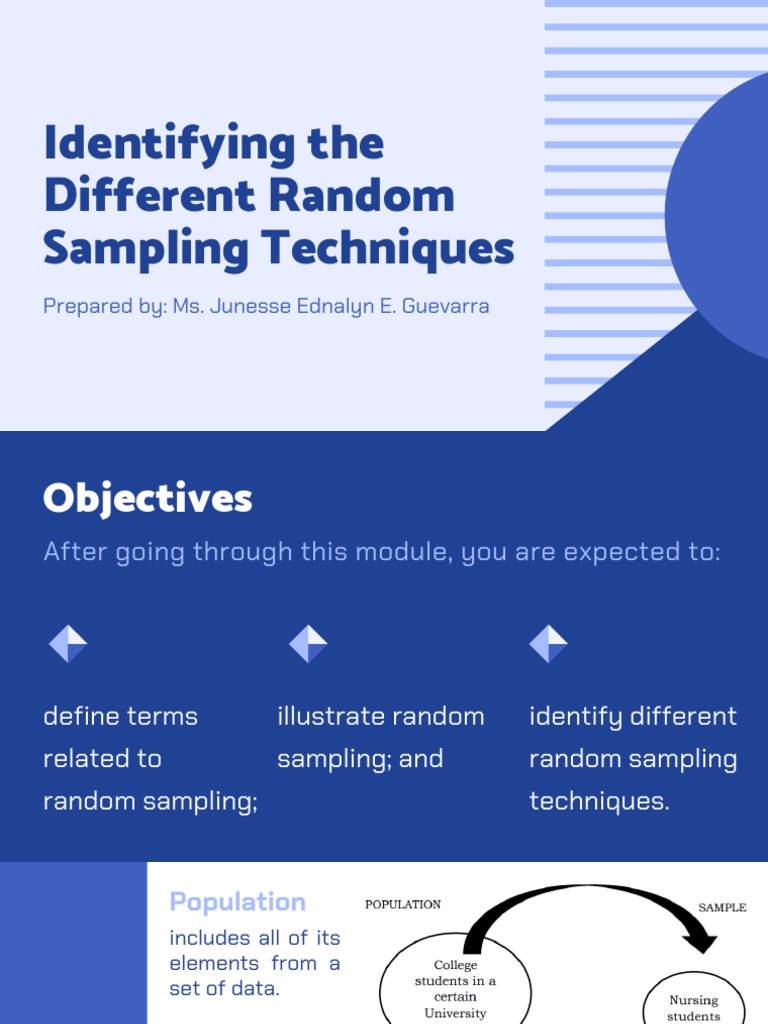 Identifying the Different Random Sampling Techniques

Prepared by: Ms. Junesse Ednalyn E. Guevarra

Objectives

After going through this module, you are expected to:

define terms related to random sampling;

illustrate random sampling; and

identify different random sampling techniques.

Population

includes all of its elements from a set of data.

POPULATION

SAMPLE

College students in a certain University

Nursing students